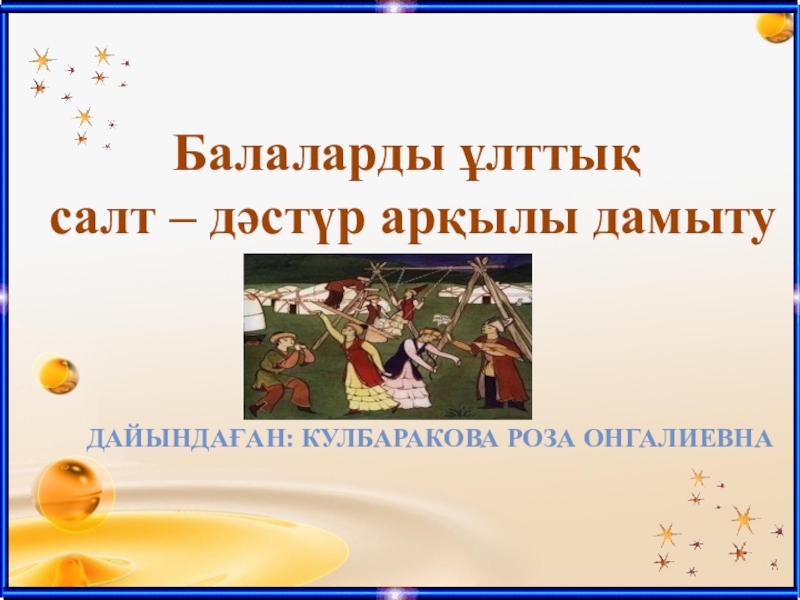 Балаларды ұлттық салт – дәстүр арқылы дамыту

ДАЙЫНДАҒАН: КУЛБАРАКОВА РОЗА ОНГАЛИЕВНА